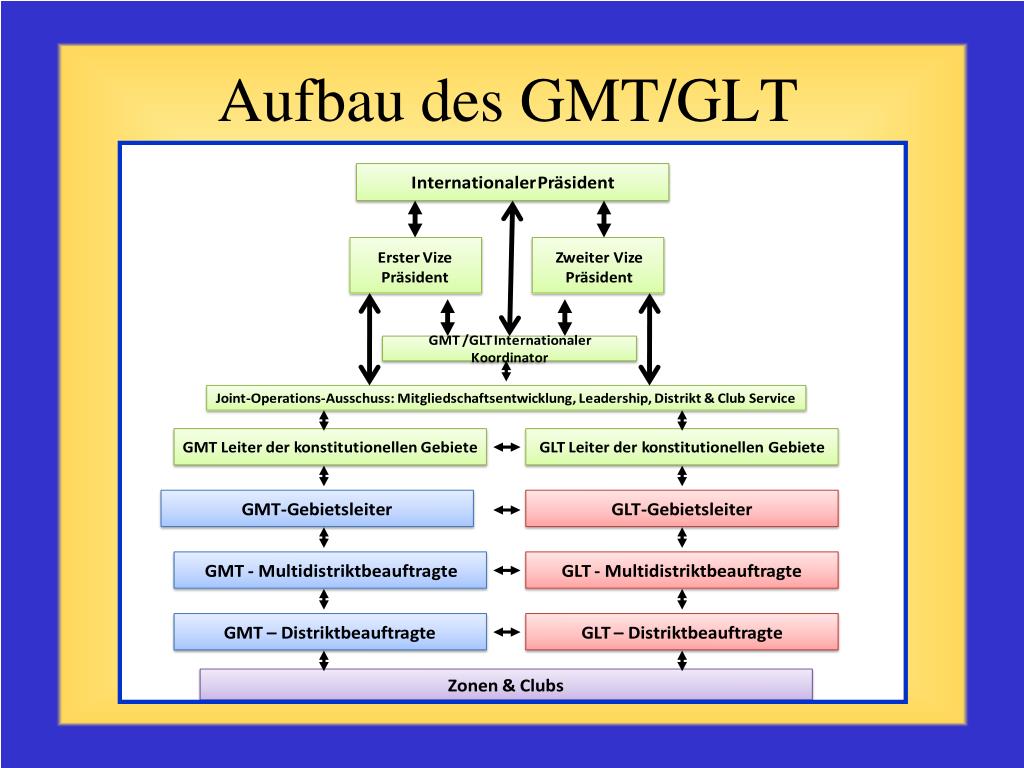 Aufbau des GMT/GLT

InternationalerPräsident

Erster Vize Präsident

Zweiter Vize Präsident

GMT /GLT Internationaler Koordinator

Joint-Operations-Ausschuss: Mitgliedschaftsentwicklung, Leadership, Distrikt & Club Service

GMT Leiter der konstitutionellen Gebiete

GLT Leiter der konstitutionellen Gebiete

GMT-Gebietsleiter

GLT-Gebietsleiter

GMT - Multidistriktbeauftragte

GLT - Multidistriktbeauftragte

GMT – Distriktbeauftragte

GLT – Distriktbeauftragte

Zonen & Clubs